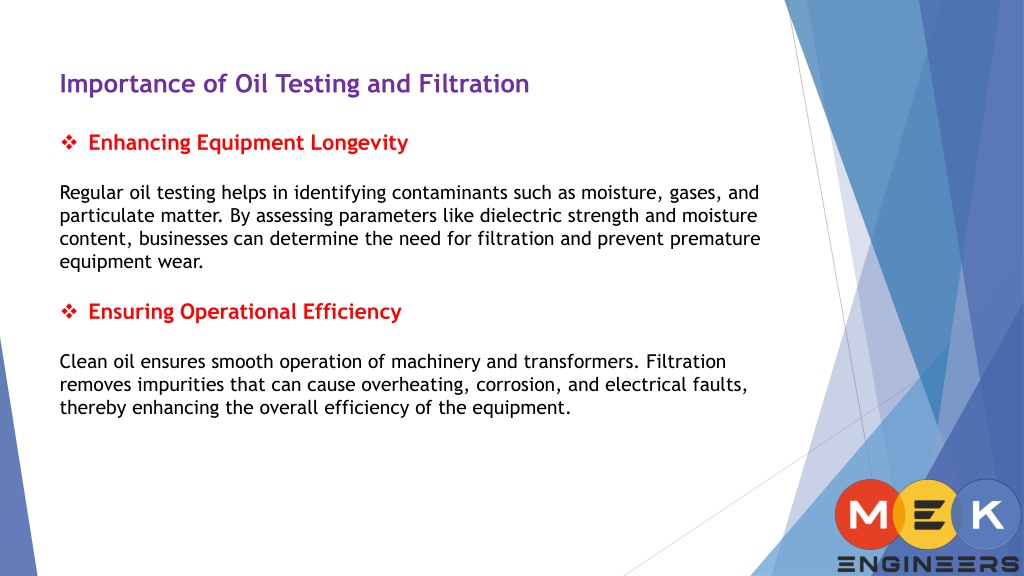 Importance of Oil Testing and Filtration

❖ Enhancing Equipment Longevity

Regular oil testing helps in identifying contaminants such as moisture, gases, and particulate matter. By assessing parameters like dielectric strength and moisture content, businesses can determine the need for filtration and prevent premature equipment wear.

❖ Ensuring Operational Efficiency

Clean oil ensures smooth operation of machinery and transformers. Filtration removes impurities that can cause overheating, corrosion, and electrical faults, thereby enhancing the overall efficiency of the equipment.

MEK
ENGINEERS